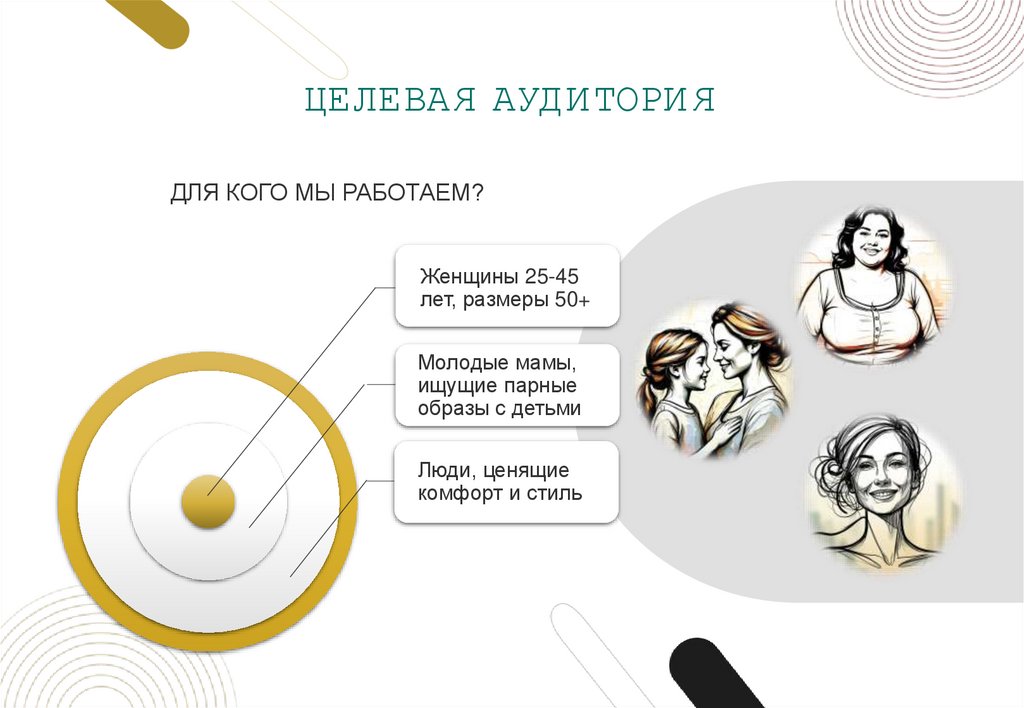 ЦЕЛЕВАЯ АУДИТОРИЯ

ДЛЯ КОГО МЫ РАБОТАЕМ?

Женщины 25-45 лет, размеры 50+

Молодые мамы, ищущие парные образы с детьми

Люди, ценящие комфорт и стиль